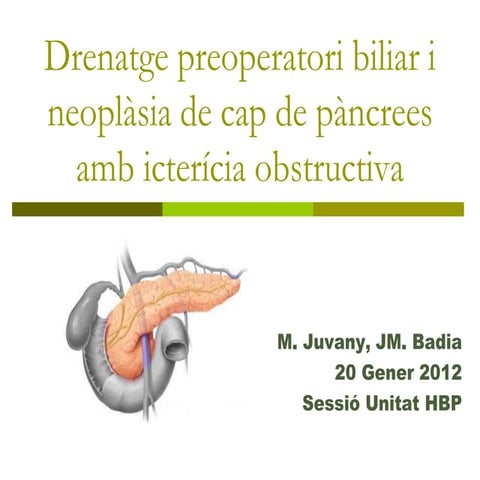 Drenatge preoperatori biliar i neoplàsia de cap de pàncrees amb icterícia obstructiva

M. Juvany, JM. Badia
20 Gener 2012
Sessió Unitat HBP